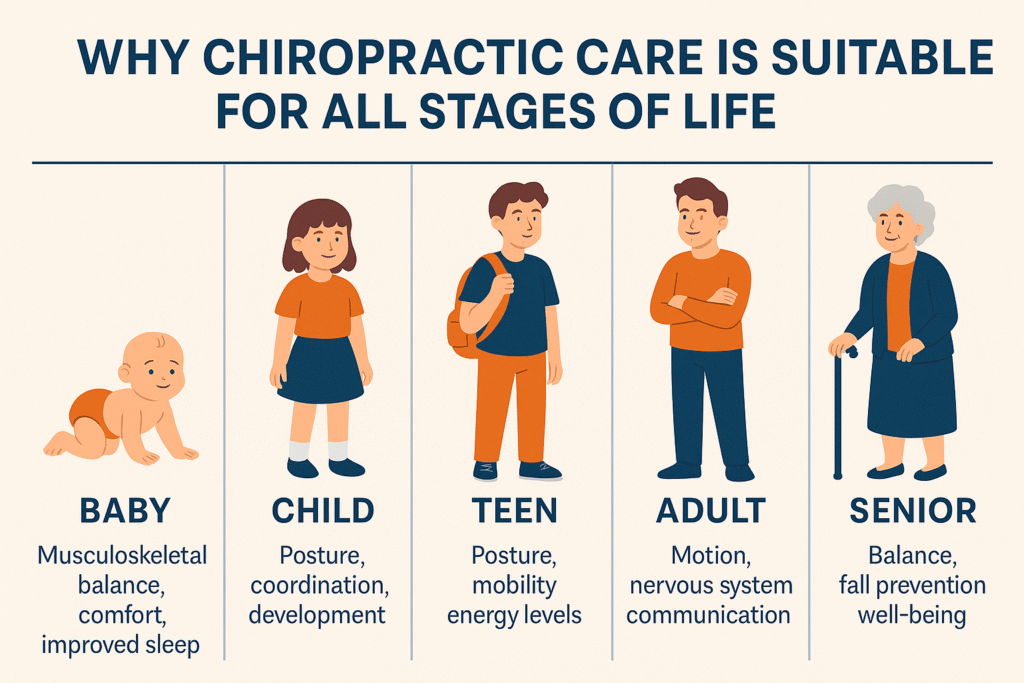 WHY CHIROPRACTIC CARE IS SUITABLE FOR ALL STAGES OF LIFE

BABY
Musculoskeletal balance, comfort, improved sleep

CHILD
Posture, coordination, development

TEEN
Posture, mobility energy levels

ADULT
Motion, nervous system communication

SENIOR
Balance, fall prevention well-being